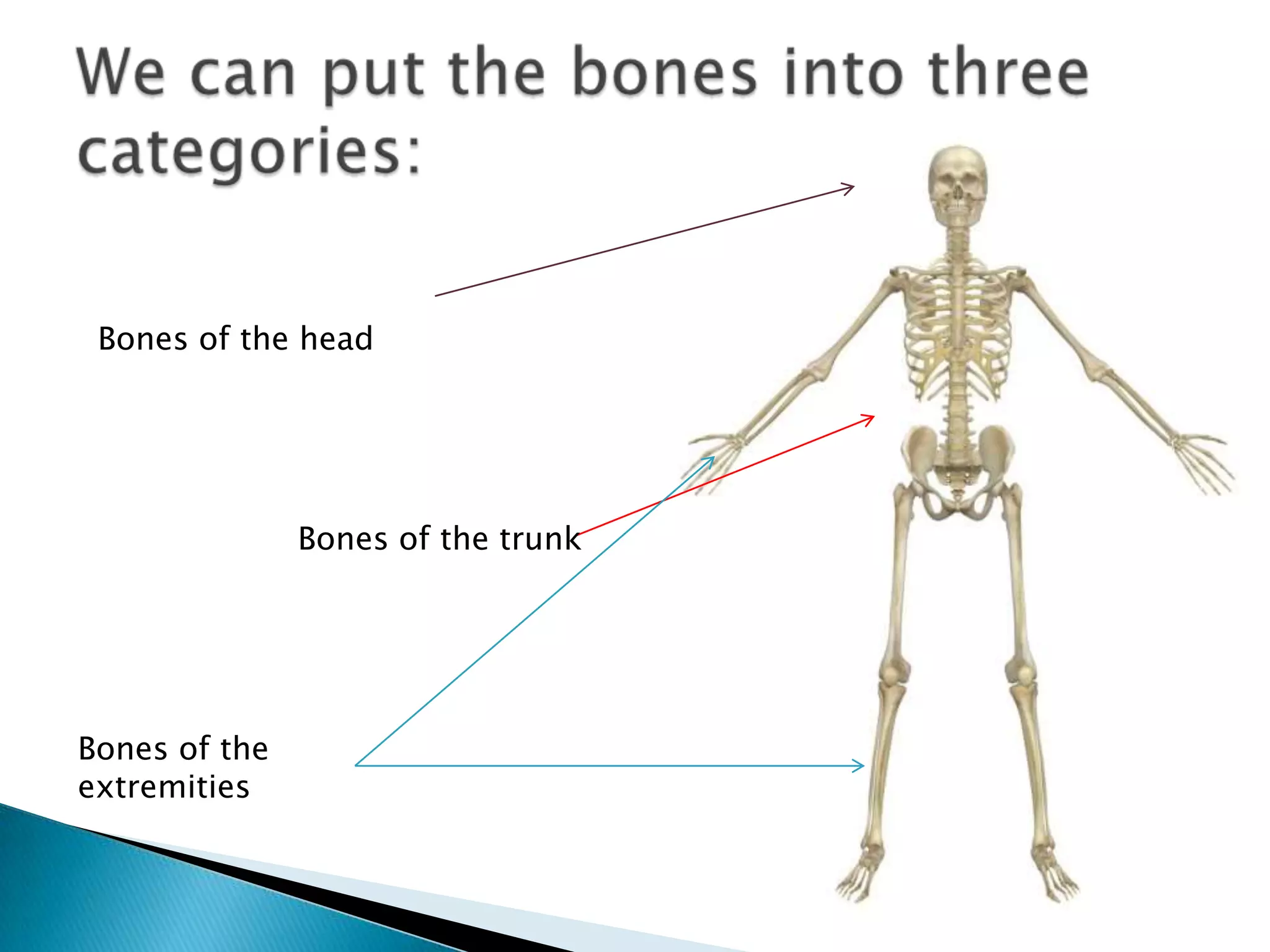 We can put the bones into three categories:

Bones of the head

Bones of the trunk

Bones of the extremities